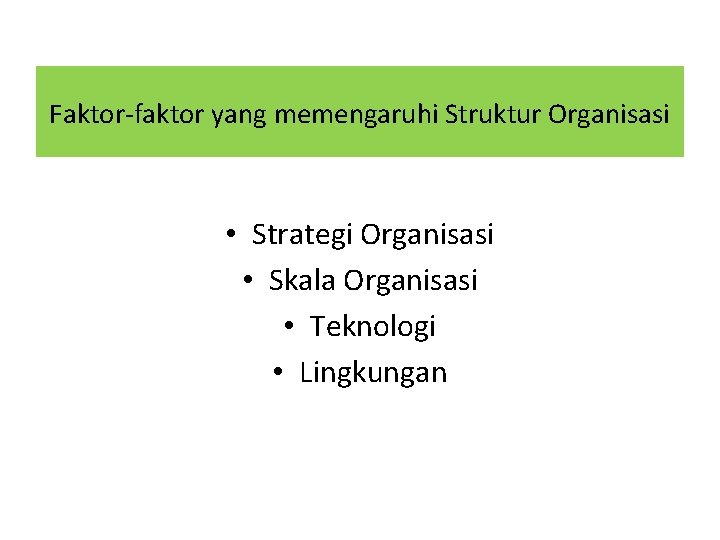 Faktor-faktor yang memengaruhi Struktur Organisasi

• Strategi Organisasi
• Skala Organisasi
• Teknologi
• Lingkungan